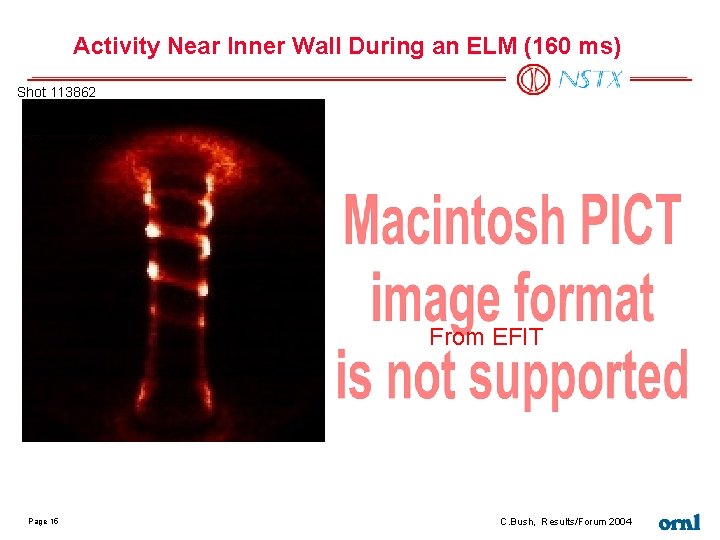 Activity Near Inner Wall During an ELM (160 ms)

NSTX

Shot 113862

Macintosh PICT image format is not supported

From EFIT

Page 16

C.Bush, Results/Forum 2004

ornl